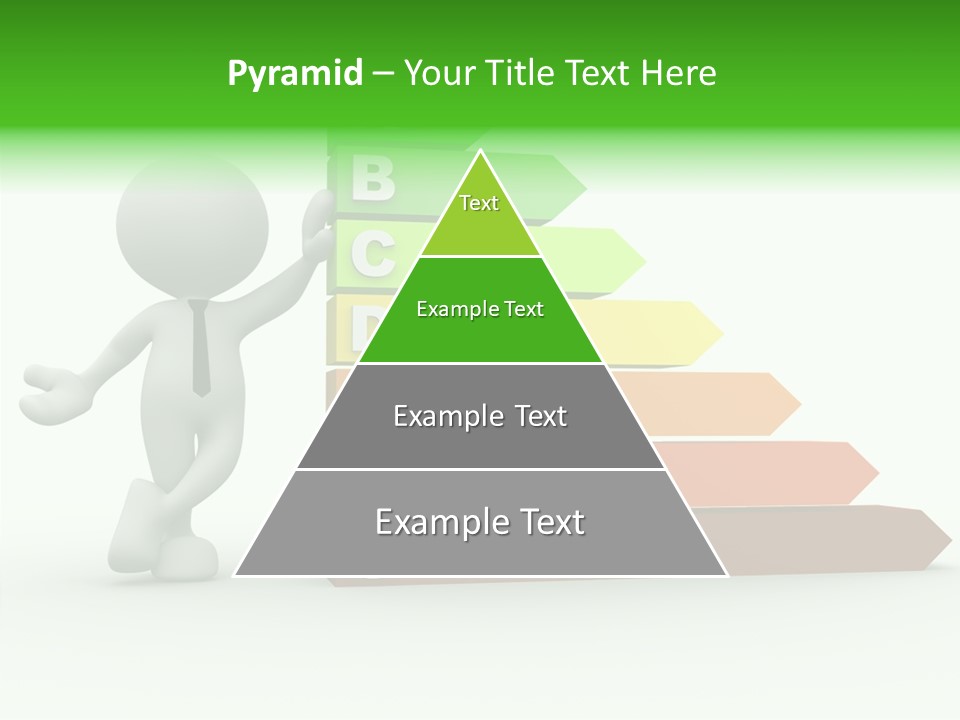 Pyramid – Your Title Text Here

B

C

D

Text

Example Text

Example Text

Example Text